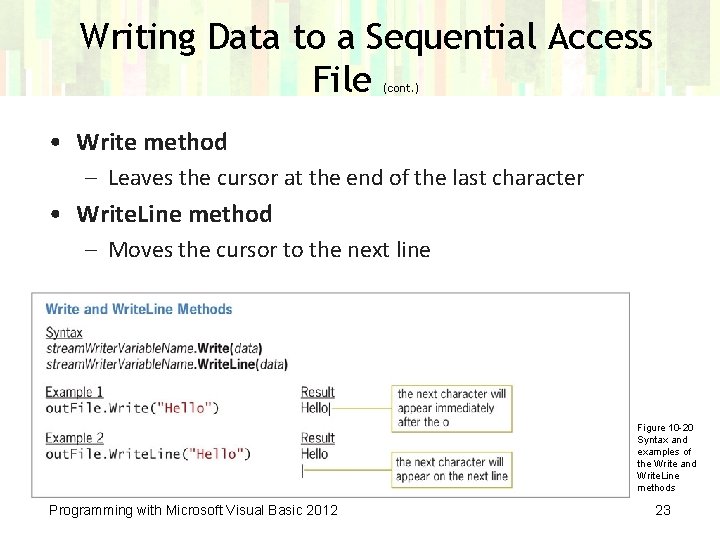 Writing Data to a Sequential Access File (cont.)

• Write method
 – Leaves the cursor at the end of the last character
• WriteLine method
 – Moves the cursor to the next line

Write and WriteLine Methods

Syntax
streamWriterVariableName.Write(data)
streamWriterVariableName.WriteLine(data)

Example 1
outFile.Write("Hello")

Result
Hello|

the next character will appear immediately after the o

Example 2
outFile.WriteLine("Hello")

Result
Hello
|

the next character will appear on the next line

Figure 10-20 Syntax and examples of the Write and WriteLine methods

Programming with Microsoft Visual Basic 2012

23